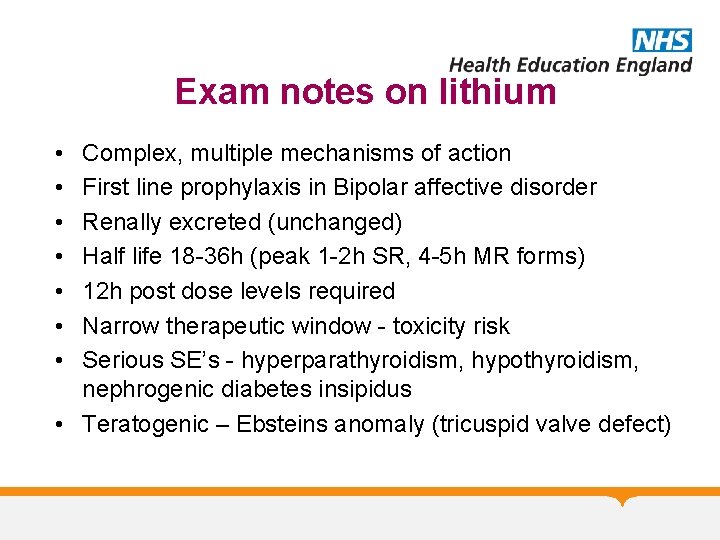 NHS
Health Education England

Exam notes on lithium

• Complex, multiple mechanisms of action
• First line prophylaxis in Bipolar affective disorder
• Renally excreted (unchanged)
• Half life 18-36h (peak 1-2h SR, 4-5h MR forms)
• 12h post dose levels required
• Narrow therapeutic window - toxicity risk
• Serious SE's - hyperparathyroidism, hypothyroidism, nephrogenic diabetes insipidus
• Teratogenic – Ebsteins anomaly (tricuspid valve defect)